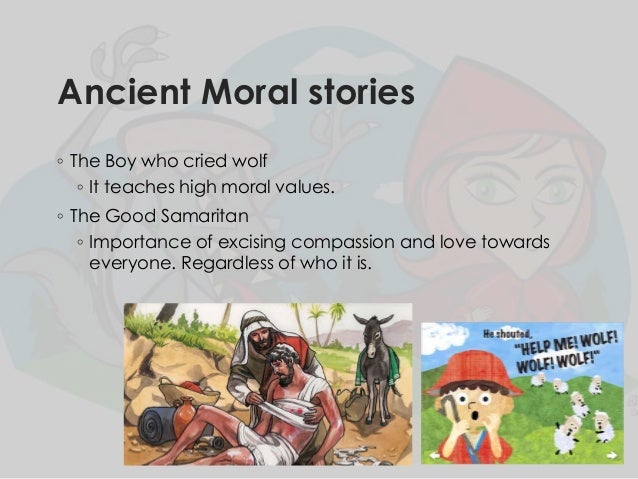 Ancient Moral stories

◦ The Boy who cried wolf
◦ It teaches high moral values.
◦ The Good Samaritan
◦ Importance of excising compassion and love towards everyone. Regardless of who it is.

He shouted,
"HELP ME! WOLF! WOLF! WOLF!"